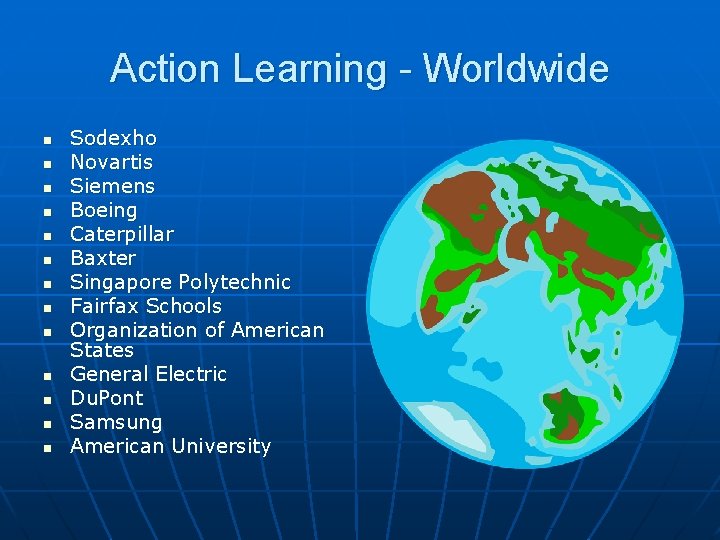 Action Learning - Worldwide

- Sodexho
- Novartis
- Siemens
- Boeing
- Caterpillar
- Baxter
- Singapore Polytechnic
- Fairfax Schools
- Organization of American States
- General Electric
- DuPont
- Samsung
- American University